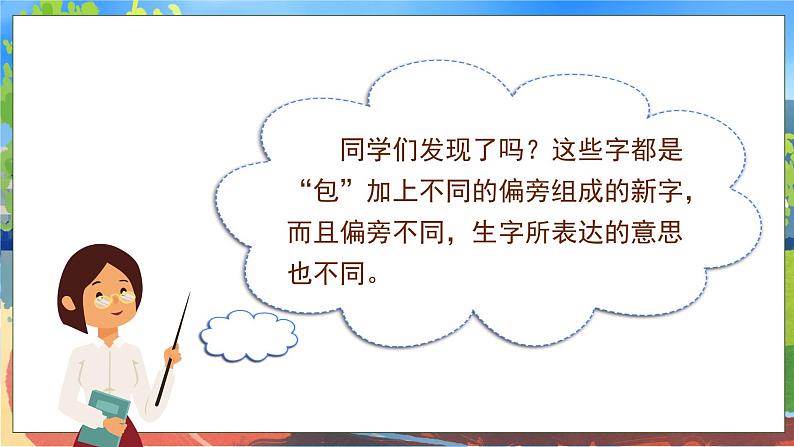 同学们发现了吗？这些字都是“包”加上不同的偏旁组成的新字，而且偏旁不同，生字所表达的意思也不同。